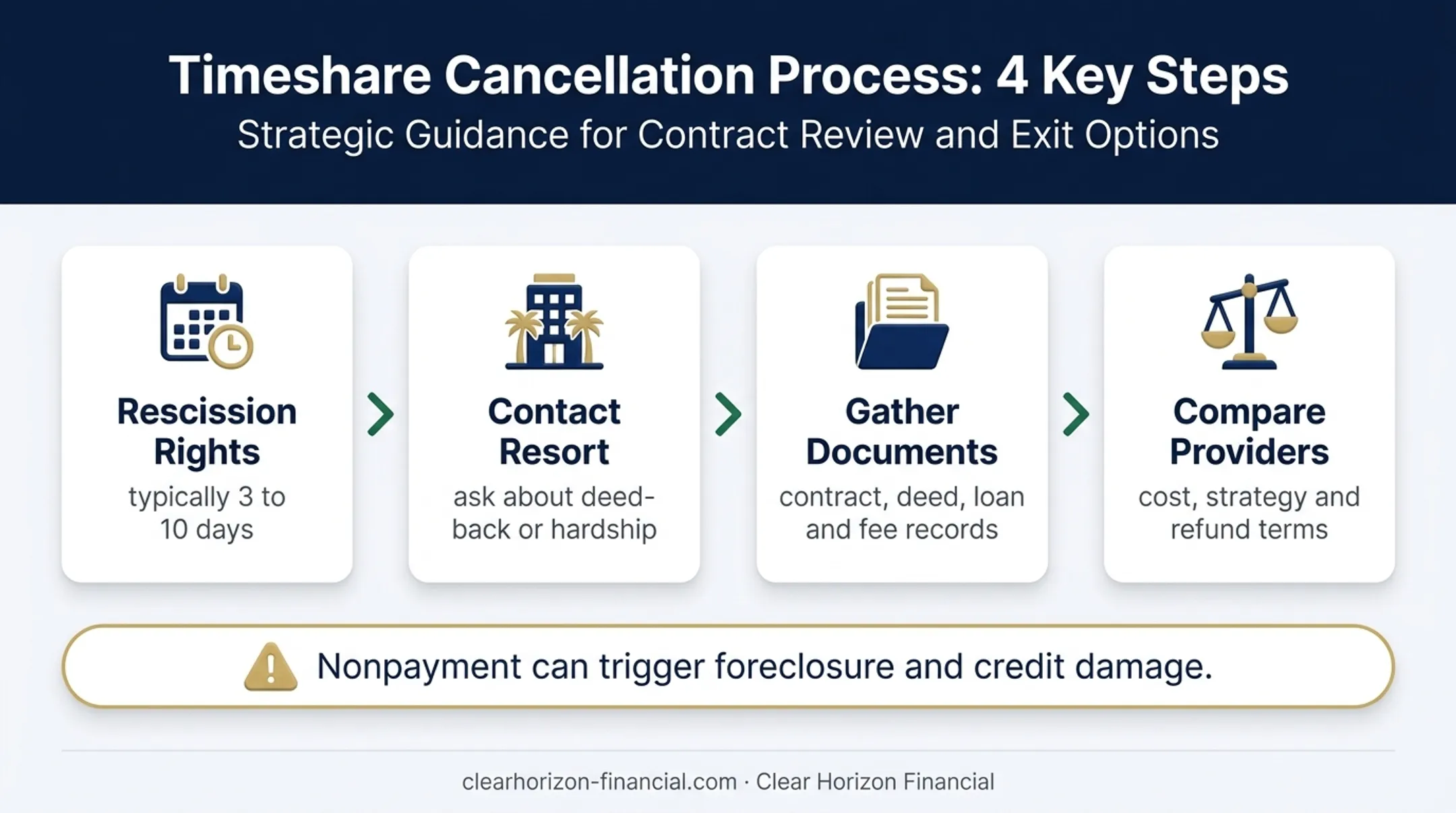 Timeshare Cancellation Process: 4 Key Steps

Strategic Guidance for Contract Review and Exit Options

Rescission Rights

typically 3 to 10 days

Contact Resort

ask about deed-back or hardship

Gather Documents

contract, deed, loan and fee records

Compare Providers

cost, strategy and refund terms

Nonpayment can trigger foreclosure and credit damage.

clearhorizon-financial.com · Clear Horizon Financial